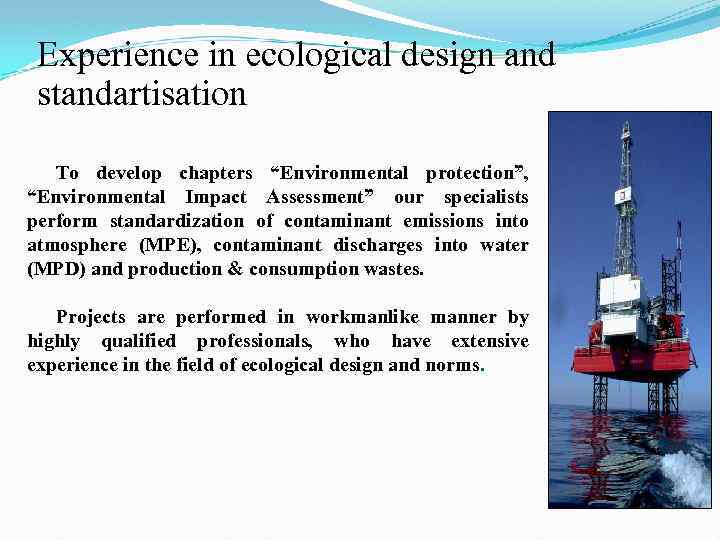 Experience in ecological design and standartisation

To develop chapters “Environmental protection”, “Environmental Impact Assessment” our specialists perform standardization of contaminant emissions into atmosphere (MPE), contaminant discharges into water (MPD) and production & consumption wastes.

Projects are performed in workmanlike manner by highly qualified professionals, who have extensive experience in the field of ecological design and norms.